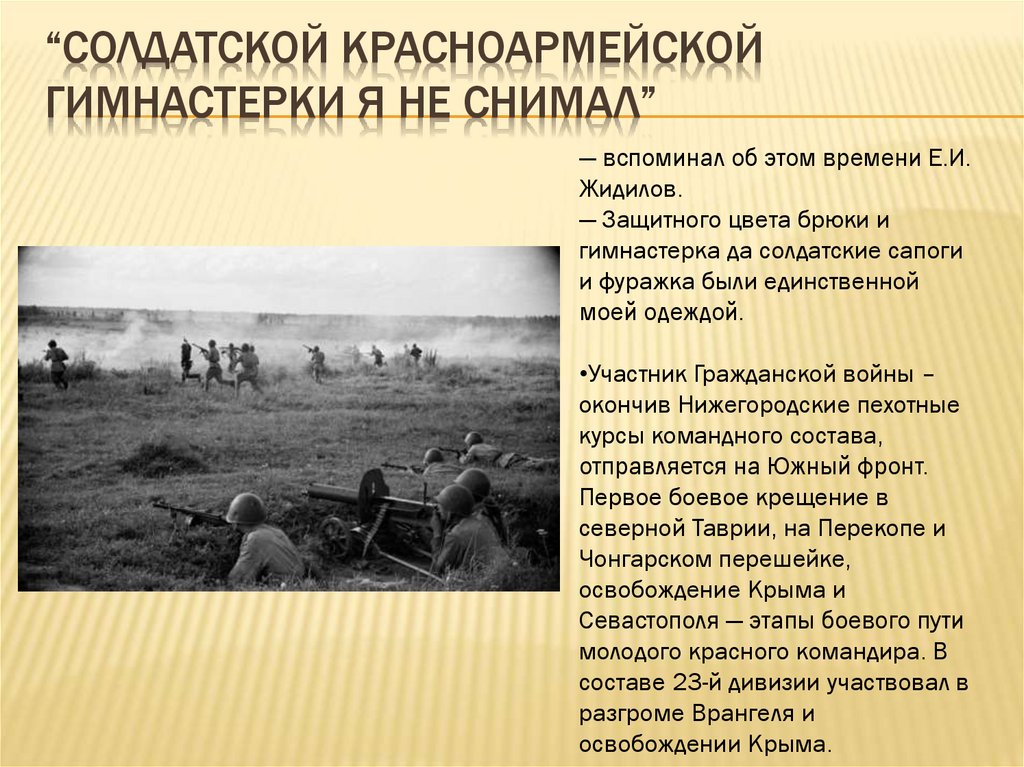 “СОЛДАТСКОЙ КРАСНОАРМЕЙСКОЙ ГИМНАСТЕРКИ Я НЕ СНИМАЛ”

— вспоминал об этом времени Е.И. Жидилов.
— Защитного цвета брюки и гимнастерка да солдатские сапоги и фуражка были единственной моей одеждой.

•Участник Гражданской войны – окончив Нижегородские пехотные курсы командного состава, отправляется на Южный фронт. Первое боевое крещение в северной Таврии, на Перекопе и Чонгарском перешейке, освобождение Крыма и Севастополя — этапы боевого пути молодого красного командира. В составе 23-й дивизии участвовал в разгроме Врангеля и освобождении Крыма.